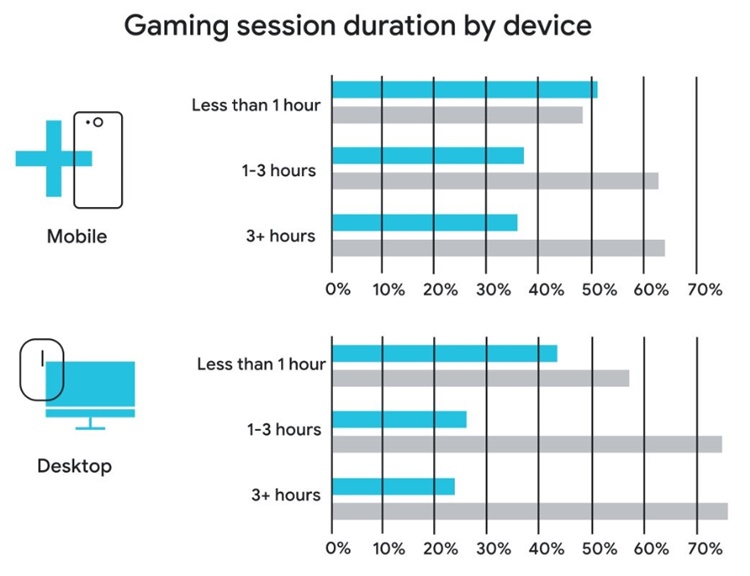 Gaming session duration by device

Mobile

Less than 1 hour
1-3 hours
3+ hours

0% 10% 20% 30% 40% 50% 60% 70%

Desktop

Less than 1 hour
1-3 hours
3+ hours

0% 10% 20% 30% 40% 50% 60% 70%